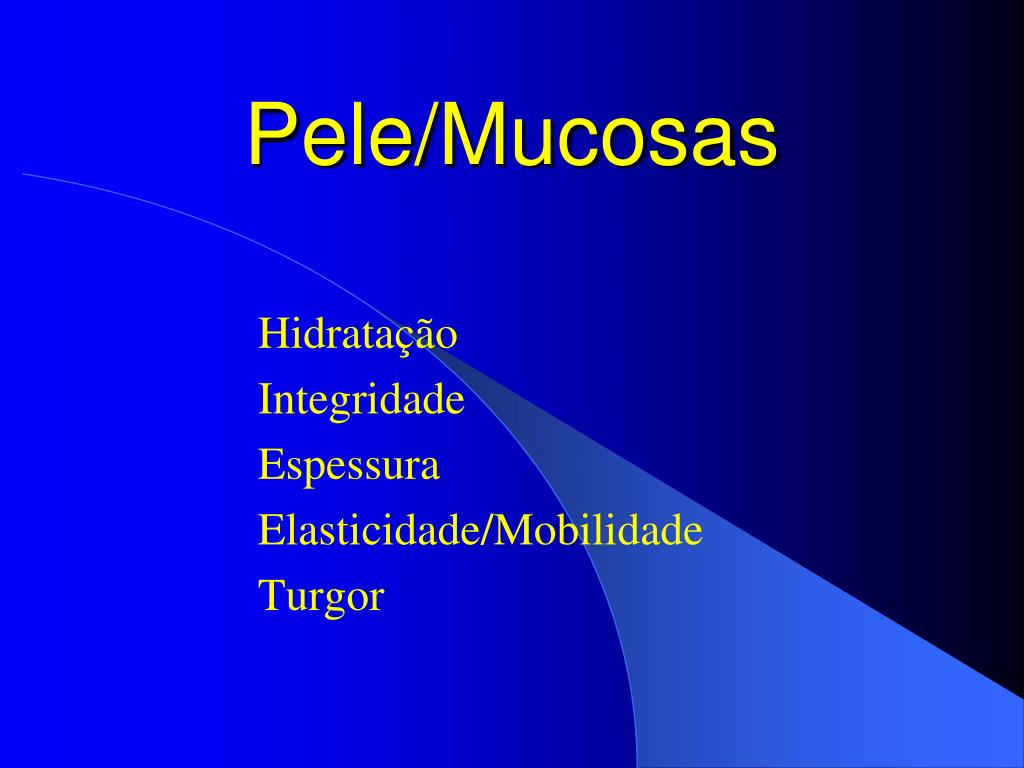 Pele/Mucosas

Hidratação
Integridade
Espessura
Elasticidade/Mobilidade
Turgor